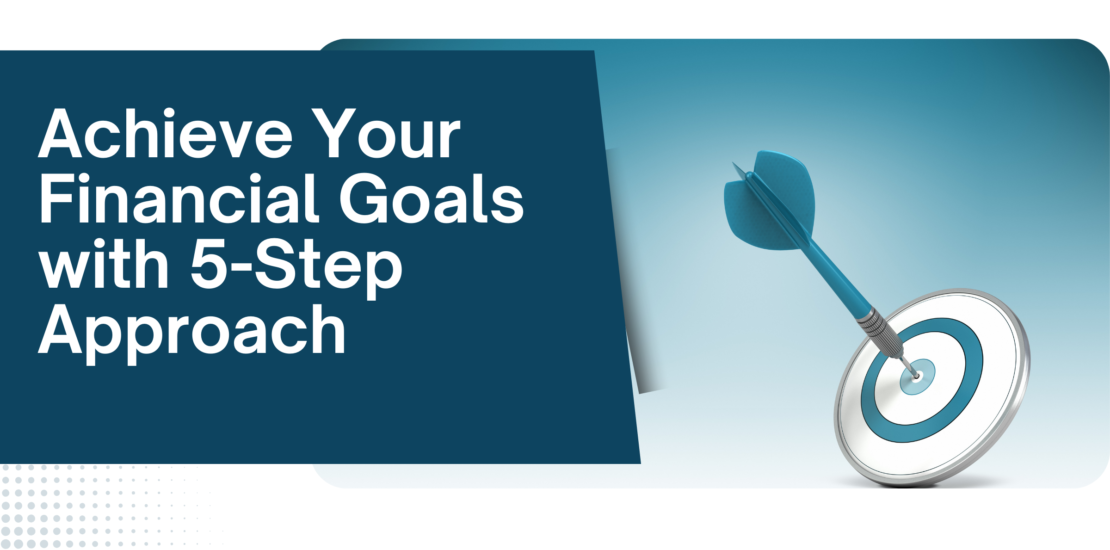 Achieve Your Financial Goals with 5-Step Approach